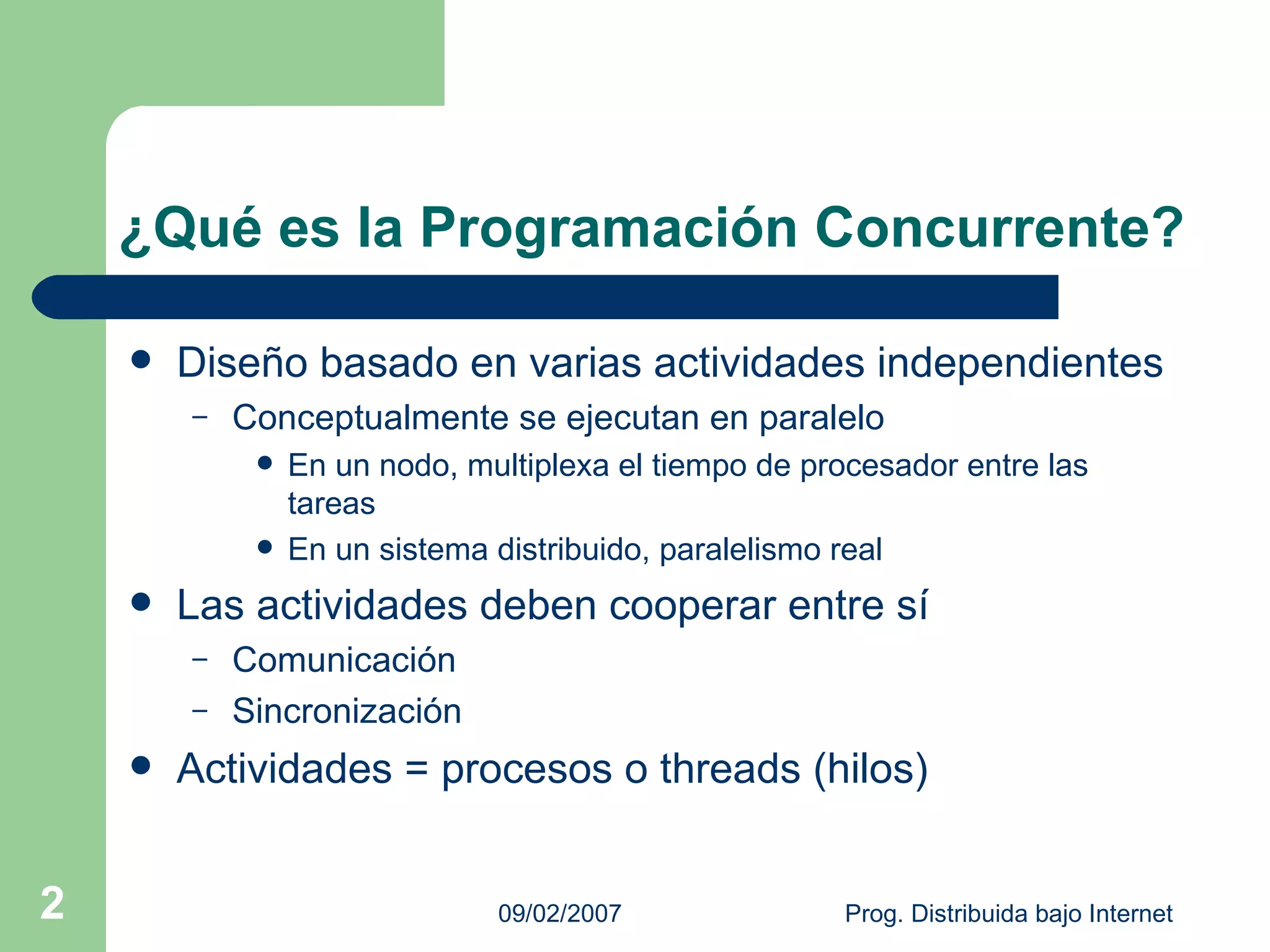 ¿Qué es la Programación Concurrente?

- Diseño basado en varias actividades independientes
  - Conceptualmente se ejecutan en paralelo
    - En un nodo, multiplexa el tiempo de procesador entre las tareas
    - En un sistema distribuido, paralelismo real
- Las actividades deben cooperar entre sí
  - Comunicación
  - Sincronización
- Actividades = procesos o threads (hilos)

2

09/02/2007

Prog. Distribuida bajo Internet